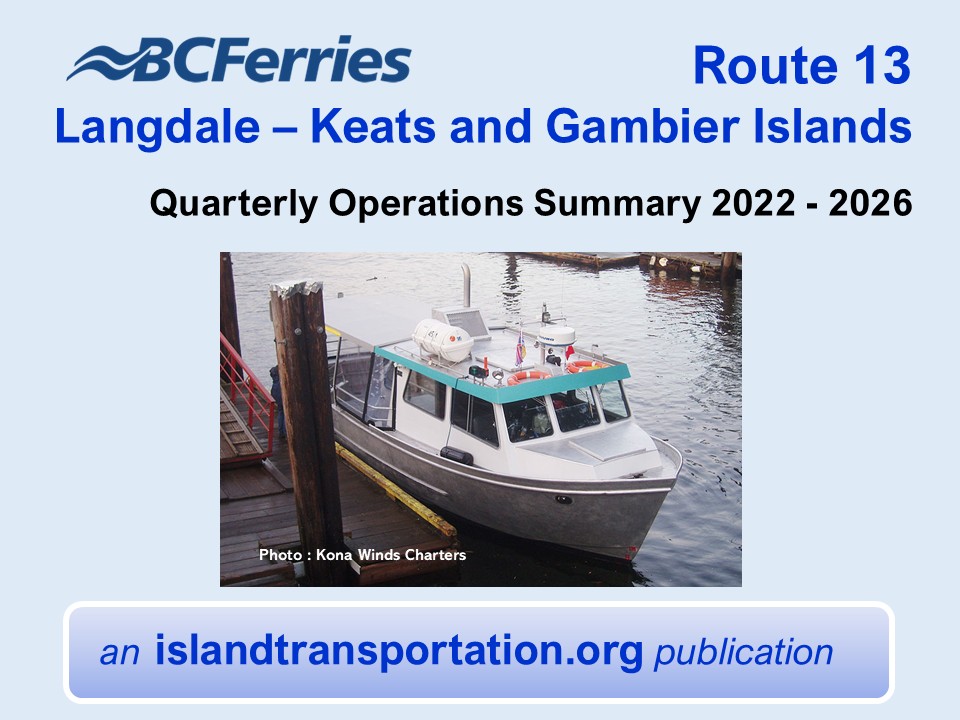 BCFerries

Route 13

Langdale – Keats and Gambier Islands

Quarterly Operations Summary 2022 - 2026

Photo : Kona Winds Charters

an islandtransportation.org publication